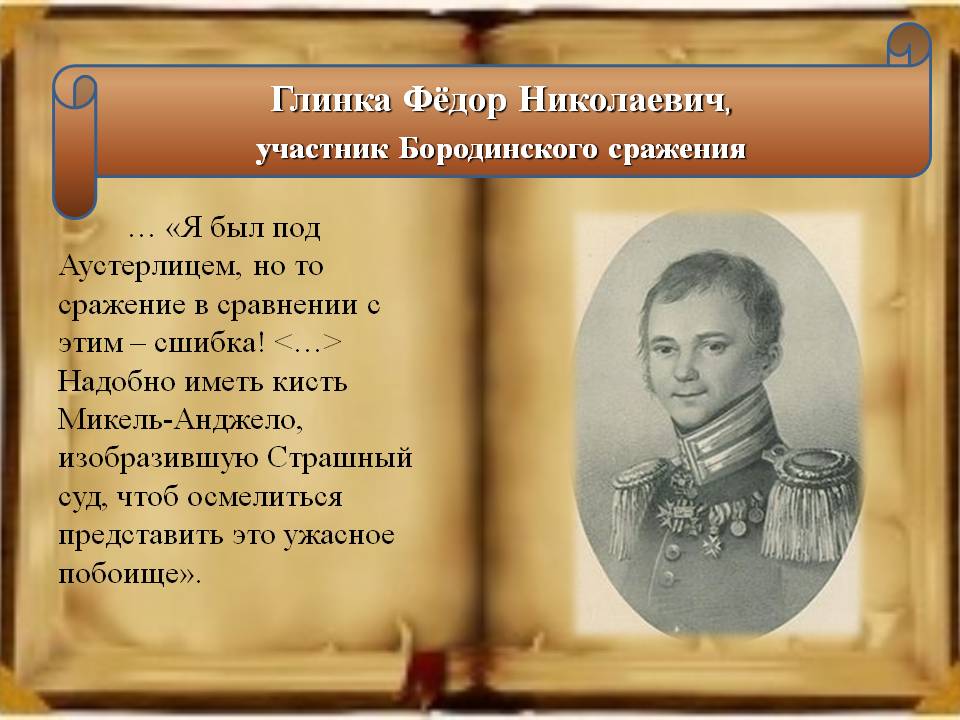 Глинка Фёдор Николаевич,
участник Бородинского сражения

… «Я был под Аустерлицем, но то сражение в сравнении с этим – сшибка! <…> Надобно иметь кисть Микель-Анджело, изобразившую Страшный суд, чтоб осмелиться представить это ужасное побоище».